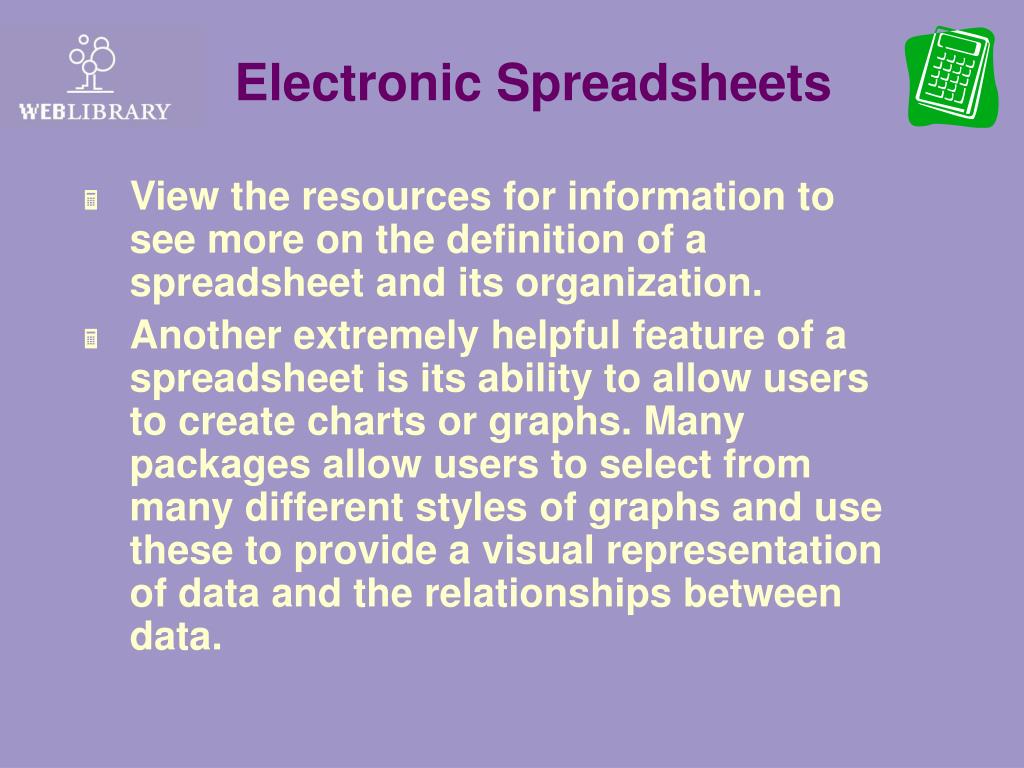 WEBLIBRARY

Electronic Spreadsheets

View the resources for information to see more on the definition of a spreadsheet and its organization.

Another extremely helpful feature of a spreadsheet is its ability to allow users to create charts or graphs. Many packages allow users to select from many different styles of graphs and use these to provide a visual representation of data and the relationships between data.